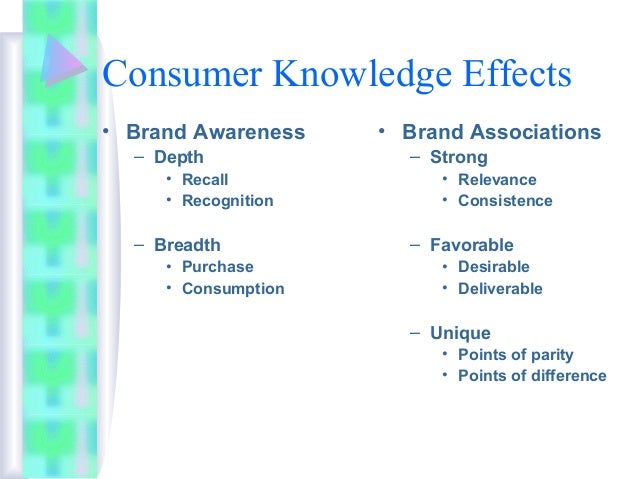 Consumer Knowledge Effects

• Brand Awareness
– Depth
• Recall
• Recognition

– Breadth
• Purchase
• Consumption

• Brand Associations
– Strong
• Relevance
• Consistence

– Favorable
• Desirable
• Deliverable

– Unique
• Points of parity
• Points of difference